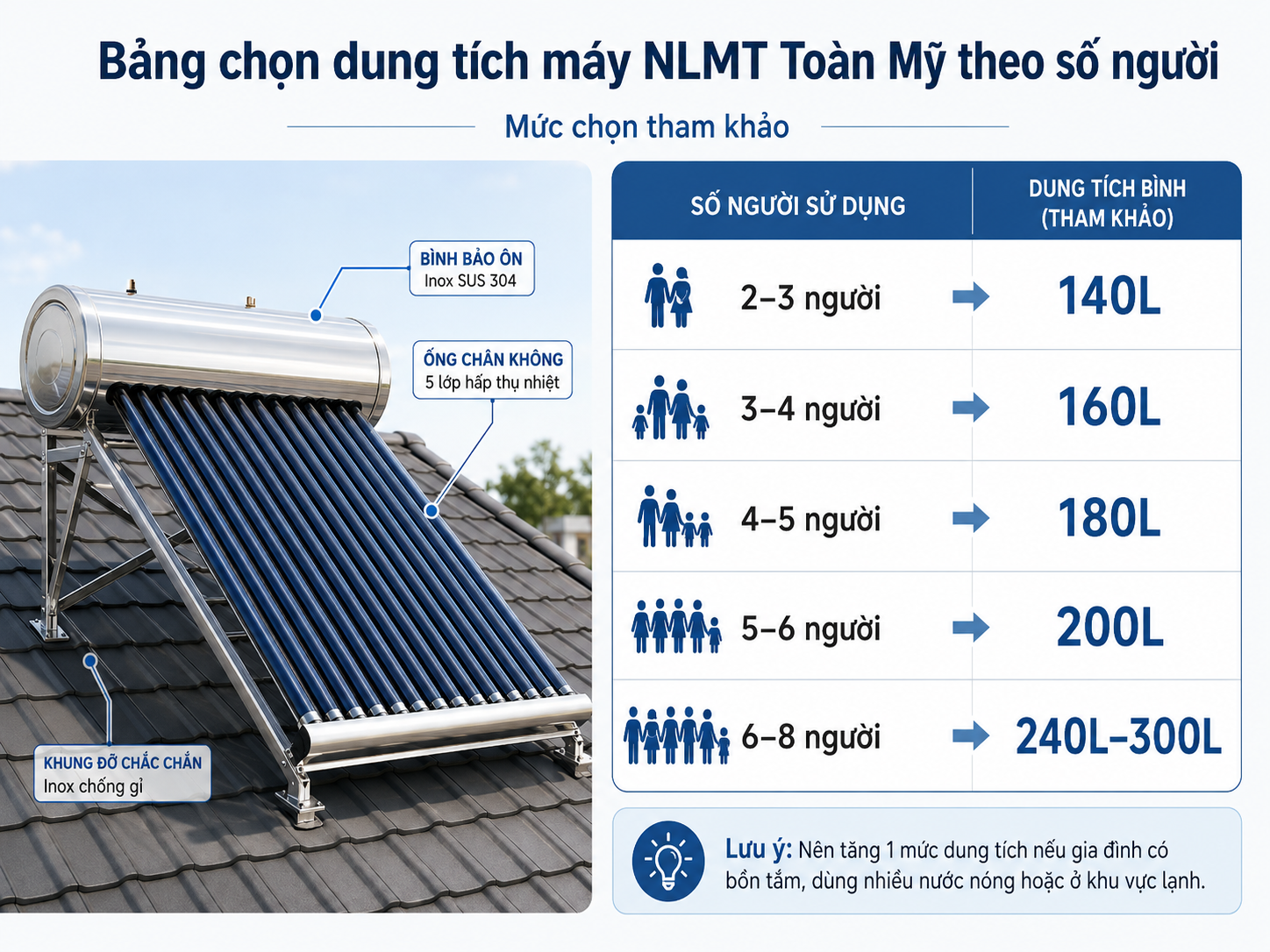 Bảng chọn dung tích máy NLMT Toàn Mỹ theo số người

Mức chọn tham khảo

BÌNH BẢO ÔN
Inox SUS 304

ỐNG CHÂN KHÔNG
5 lớp hấp thụ nhiệt

KHUNG ĐỠ CHẮC CHẮN
Inox chống gỉ

| SỐ NGƯỜI SỬ DỤNG | DUNG TÍCH BÌNH (THAM KHẢO) |
|---|---|
| 2–3 người | 140L |
| 3–4 người | 160L |
| 4–5 người | 180L |
| 5–6 người | 200L |
| 6–8 người | 240L–300L |

Lưu ý: Nên tăng 1 mức dung tích nếu gia đình có bồn tắm, dùng nhiều nước nóng hoặc ở khu vực lạnh.